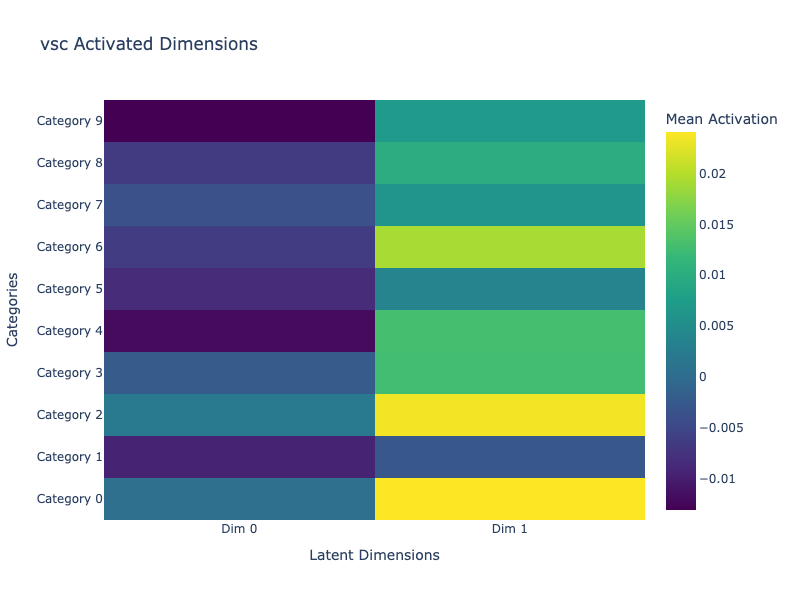 vsc Activated Dimensions

Categories

Category 9
Category 8
Category 7
Category 6
Category 5
Category 4
Category 3
Category 2
Category 1
Category 0

Dim 0
Dim 1

Latent Dimensions

Mean Activation

0.02
0.015
0.01
0.005
0
−0.005
−0.01